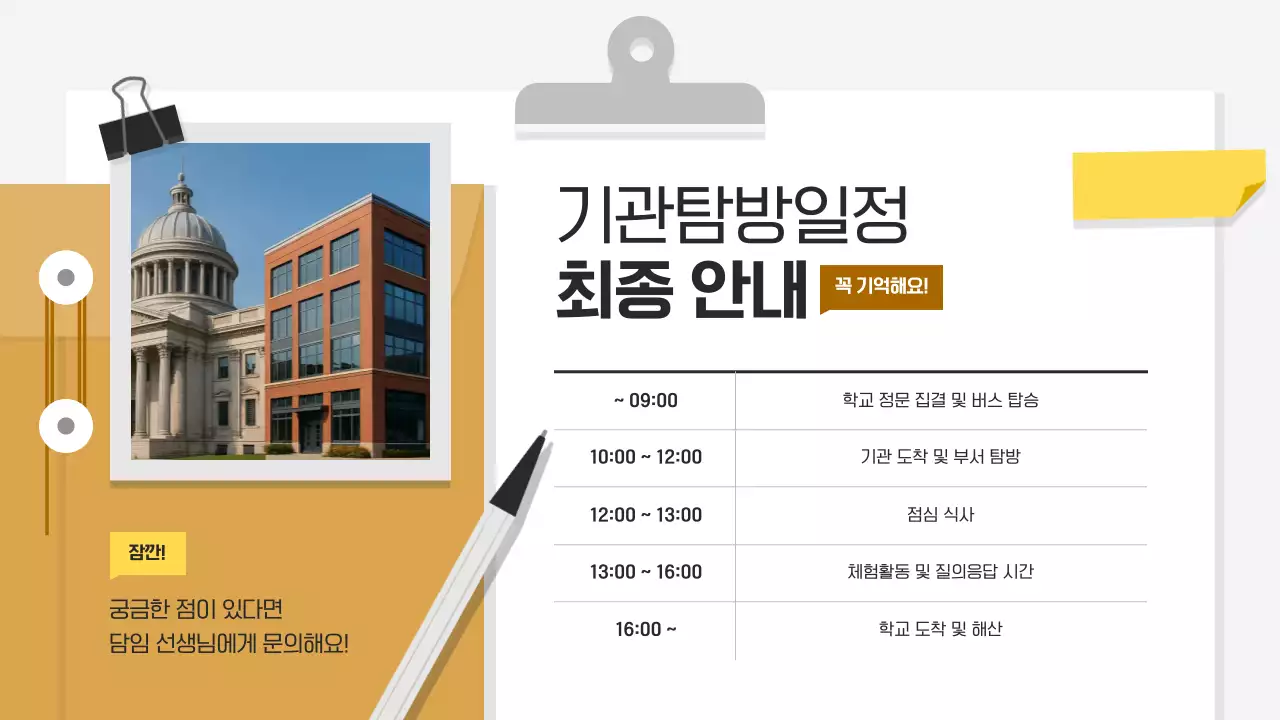 기관탐방일정
최종 안내

꼭 기억해요!

| ~ 09:00 | 학교 정문 집결 및 버스 탑승 |
|---|---|
| 10:00 ~ 12:00 | 기관 도착 및 부서 탐방 |
| 12:00 ~ 13:00 | 점심 식사 |
| 13:00 ~ 16:00 | 체험활동 및 질의응답 시간 |
| 16:00 ~ | 학교 도착 및 해산 |

잠깐!

궁금한 점이 있다면
담임 선생님에게 문의해요!